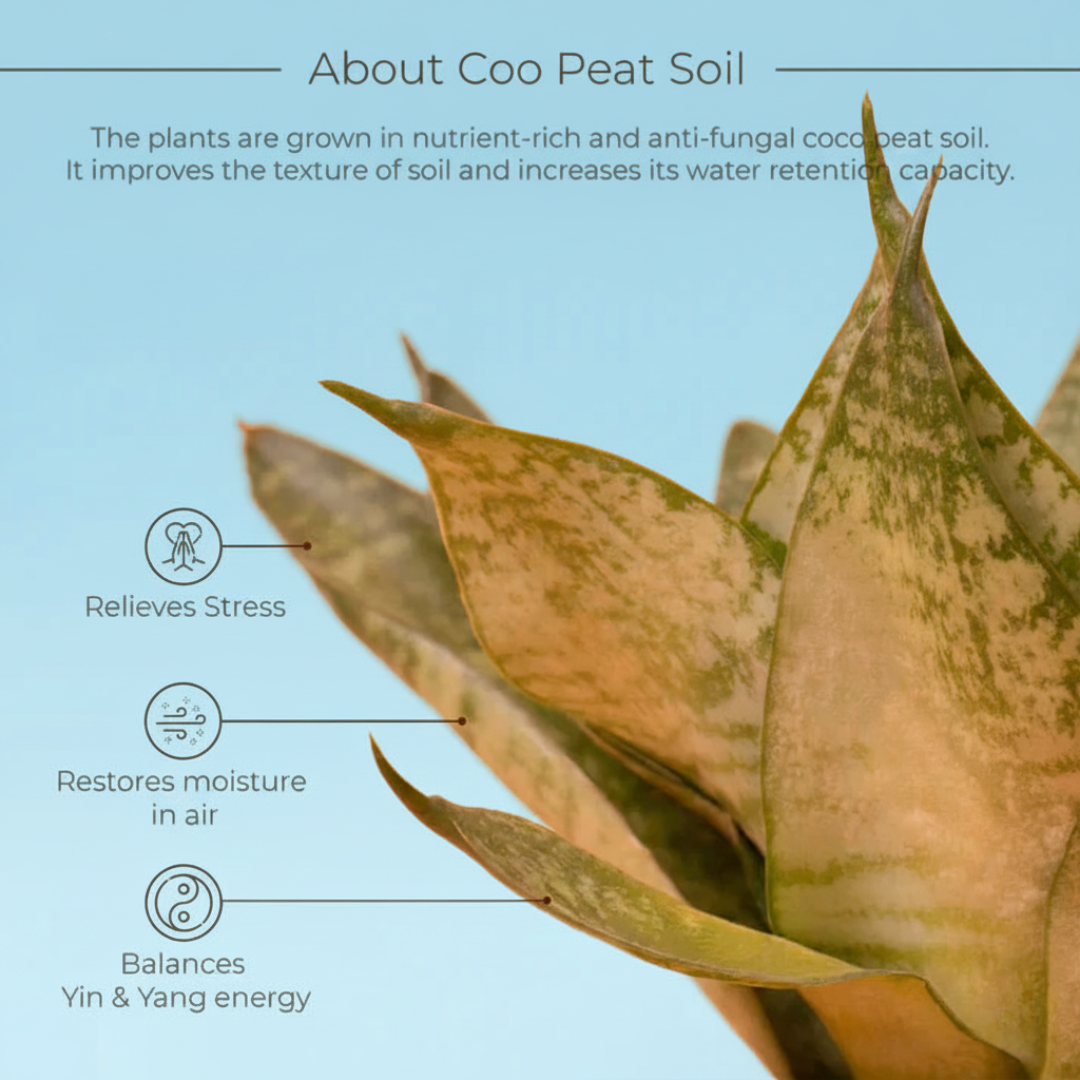 About Coo Peat Soil

The plants are grown in nutrient-rich and anti-fungal coco peat soil. It improves the texture of soil and increases its water retention capacity.

Relieves Stress

Restores moisture in air

Balances Yin & Yang energy